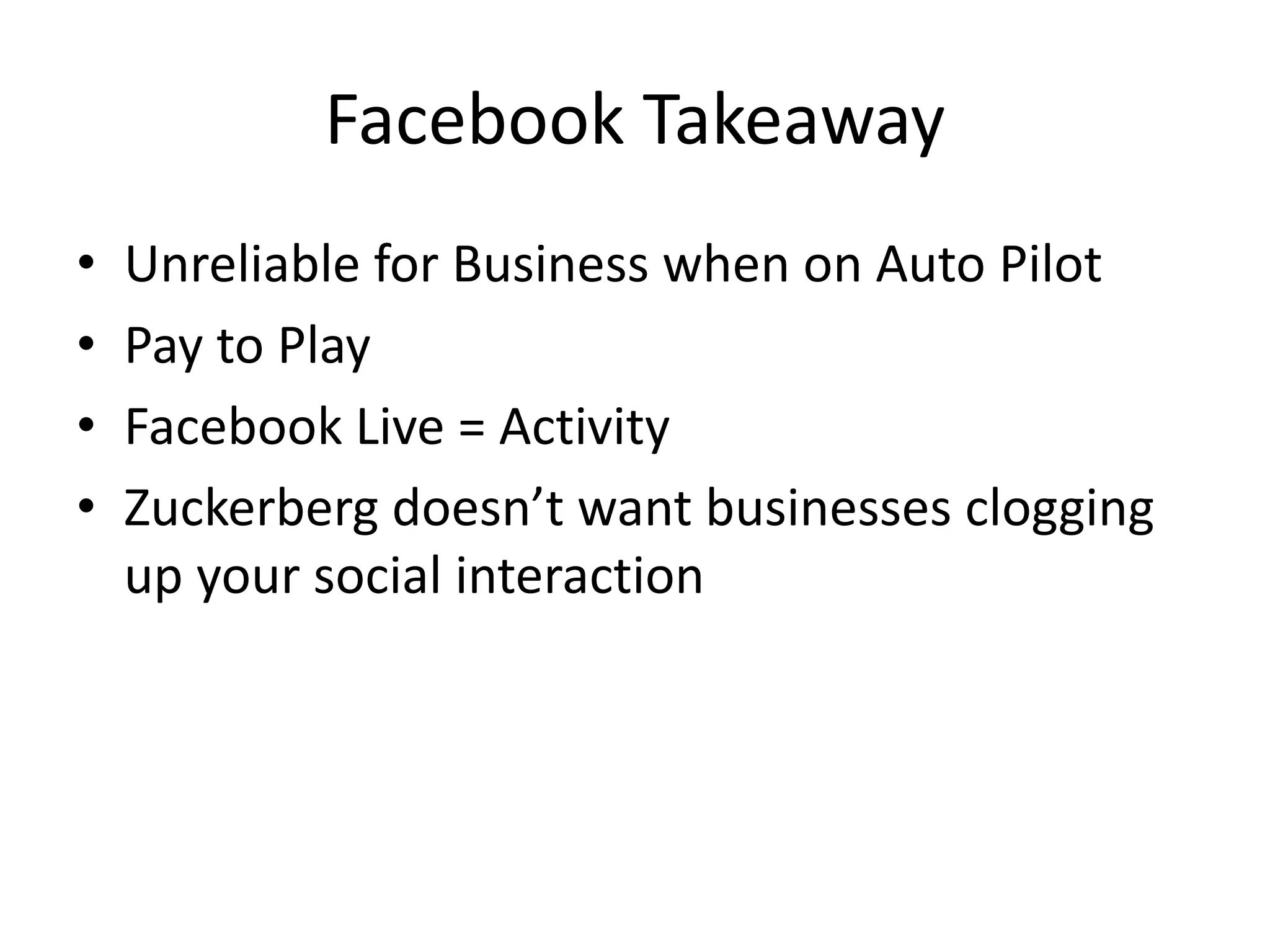 Facebook Takeaway

• Unreliable for Business when on Auto Pilot
• Pay to Play
• Facebook Live = Activity
• Zuckerberg doesn’t want businesses clogging up your social interaction